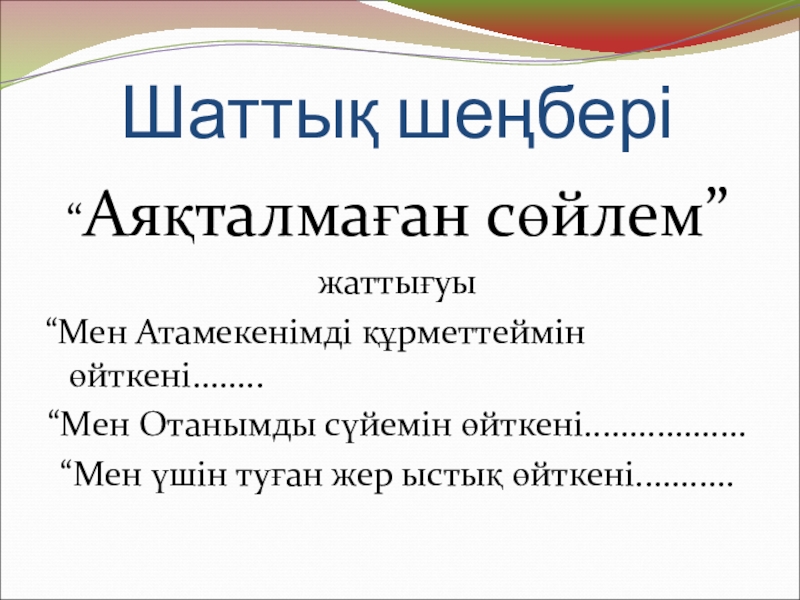 Шаттық шеңбері

“Аяқталмаған сөйлем”

жаттығуы

“Мен Атамекенімді құрметтеймін өйткені……..

“Мен Отанымды сүйемін өйткені………………

“Мен үшін туған жер ыстық өйткені………..